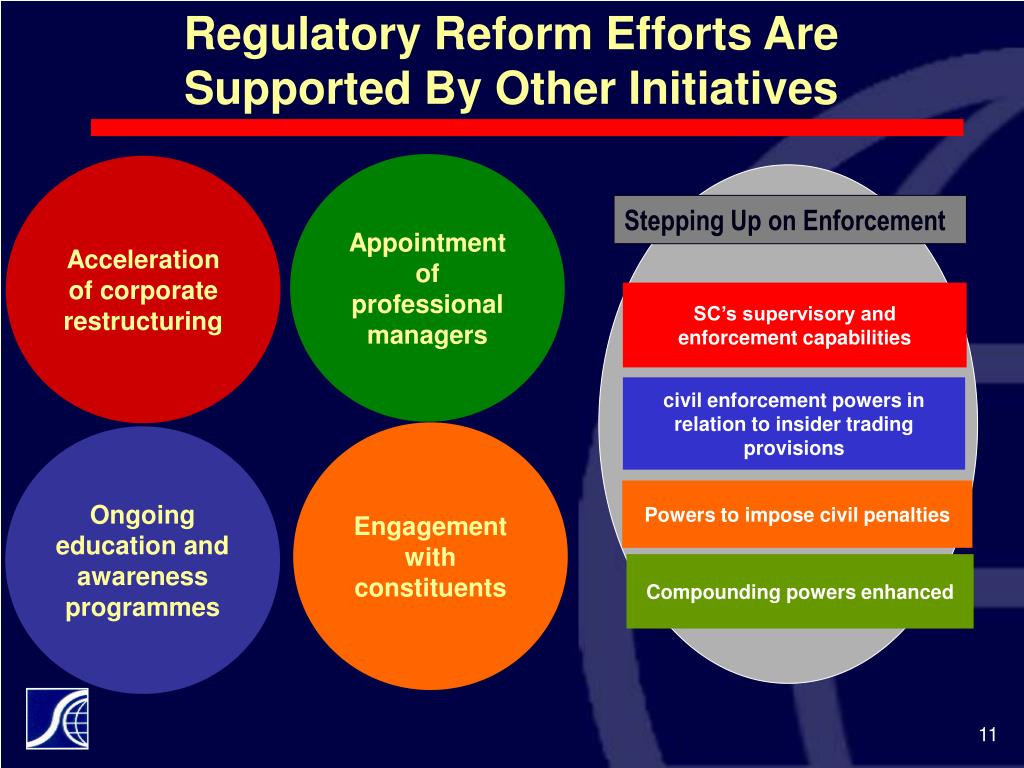 Regulatory Reform Efforts Are Supported By Other Initiatives

Acceleration of corporate restructuring

Appointment of professional managers

Ongoing education and awareness programmes

Engagement with constituents

Stepping Up on Enforcement

SC's supervisory and enforcement capabilities

civil enforcement powers in relation to insider trading provisions

Powers to impose civil penalties

Compounding powers enhanced

11